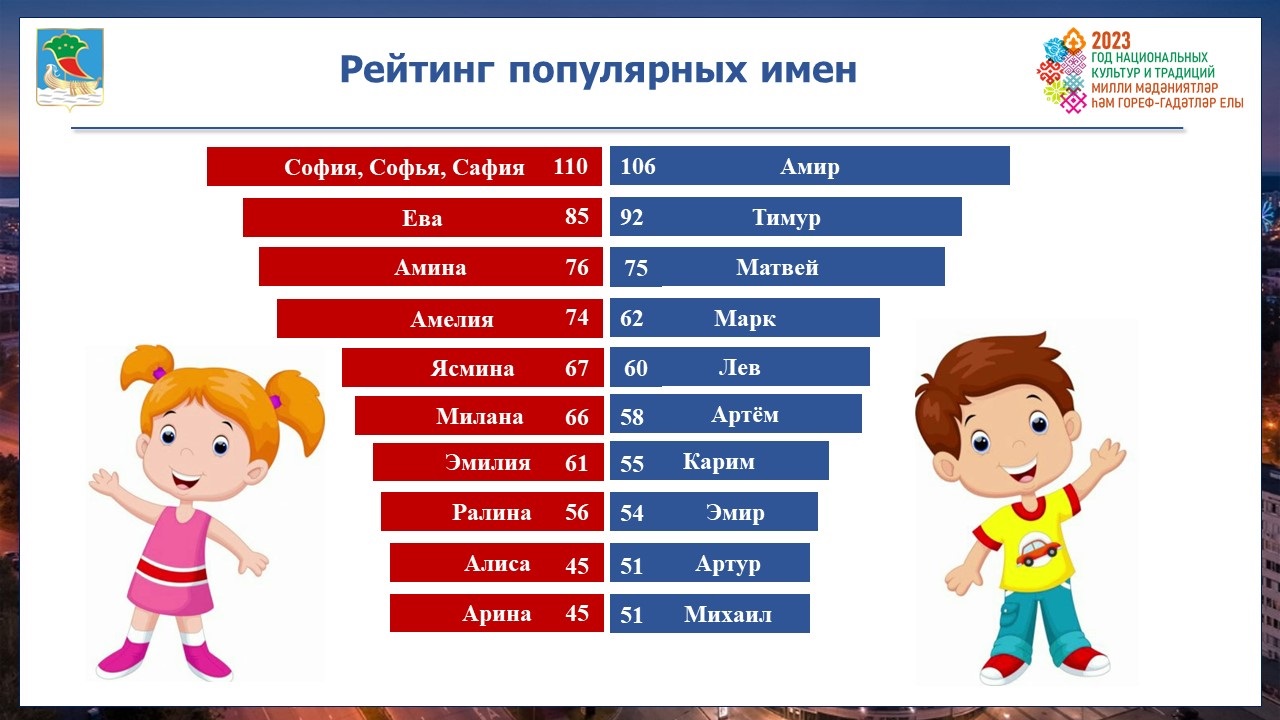 Рейтинг популярных имен

2023
ГОД НАЦИОНАЛЬНЫХ КУЛЬТУР И ТРАДИЦИЙ
МИЛЛИ МӘДӘНИЯТЛӘР ҺӘМ ГОРЕФ-ГАДӘТЛӘР ЕЛЫ

София, Софья, Сафия 110
Ева 85
Амина 76
Амелия 74
Ясмина 67
Милана 66
Эмилия 61
Ралина 56
Алиса 45
Арина 45

106 Амир
92 Тимур
75 Матвей
62 Марк
60 Лев
58 Артём
55 Карим
54 Эмир
51 Артур
51 Михаил